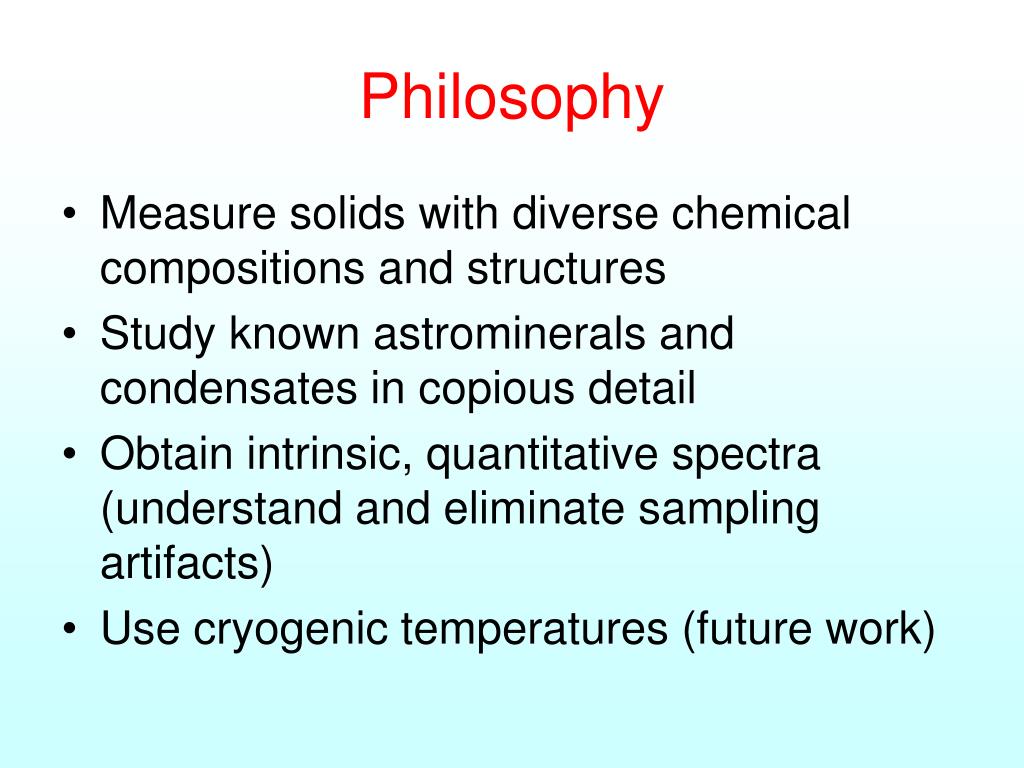 Philosophy

• Measure solids with diverse chemical compositions and structures
• Study known astrominerals and condensates in copious detail
• Obtain intrinsic, quantitative spectra (understand and eliminate sampling artifacts)
• Use cryogenic temperatures (future work)